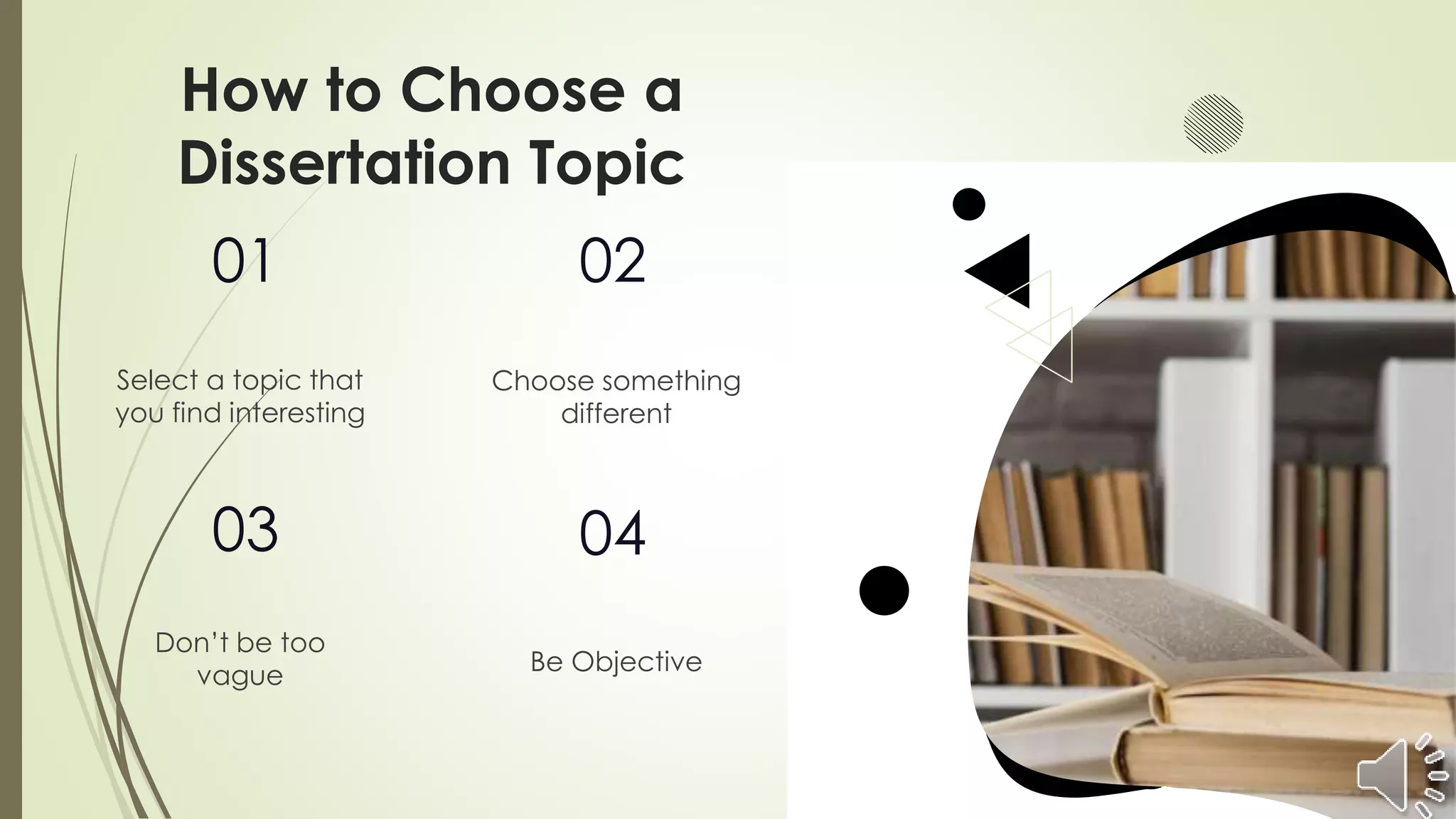 How to Choose a Dissertation Topic

01

Select a topic that you find interesting

02

Choose something different

03

Don't be too vague

04

Be Objective